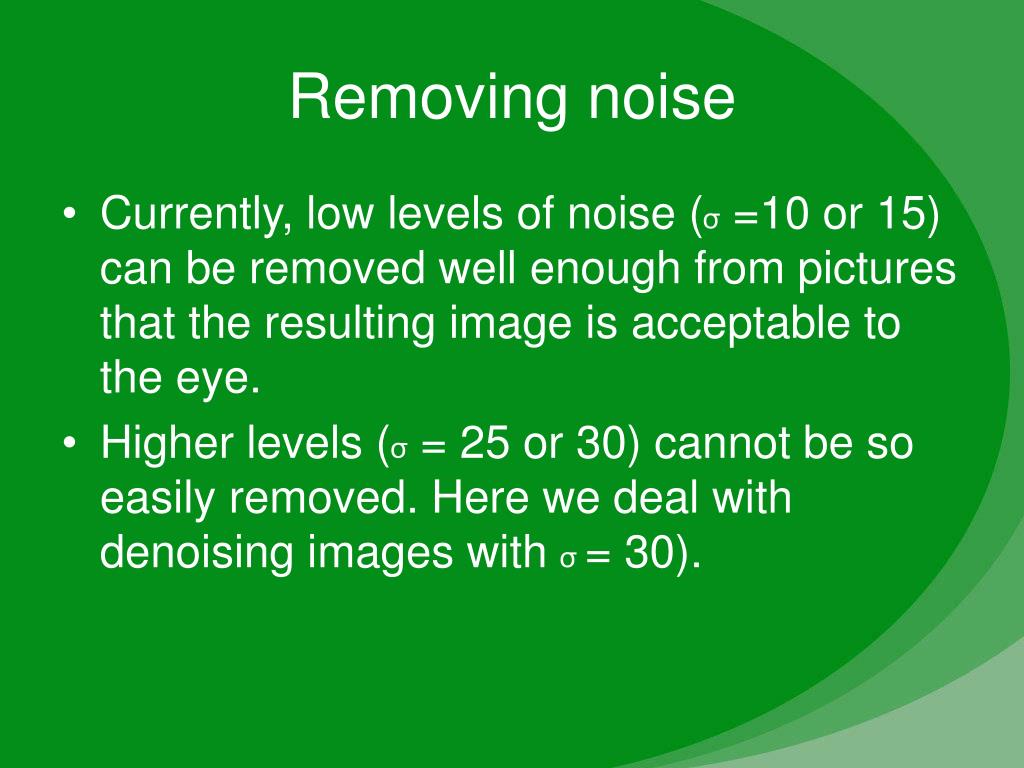 Removing noise

• Currently, low levels of noise ($\sigma$ =10 or 15) can be removed well enough from pictures that the resulting image is acceptable to the eye.

• Higher levels ($\sigma$ = 25 or 30) cannot be so easily removed. Here we deal with denoising images with $\sigma$ = 30).